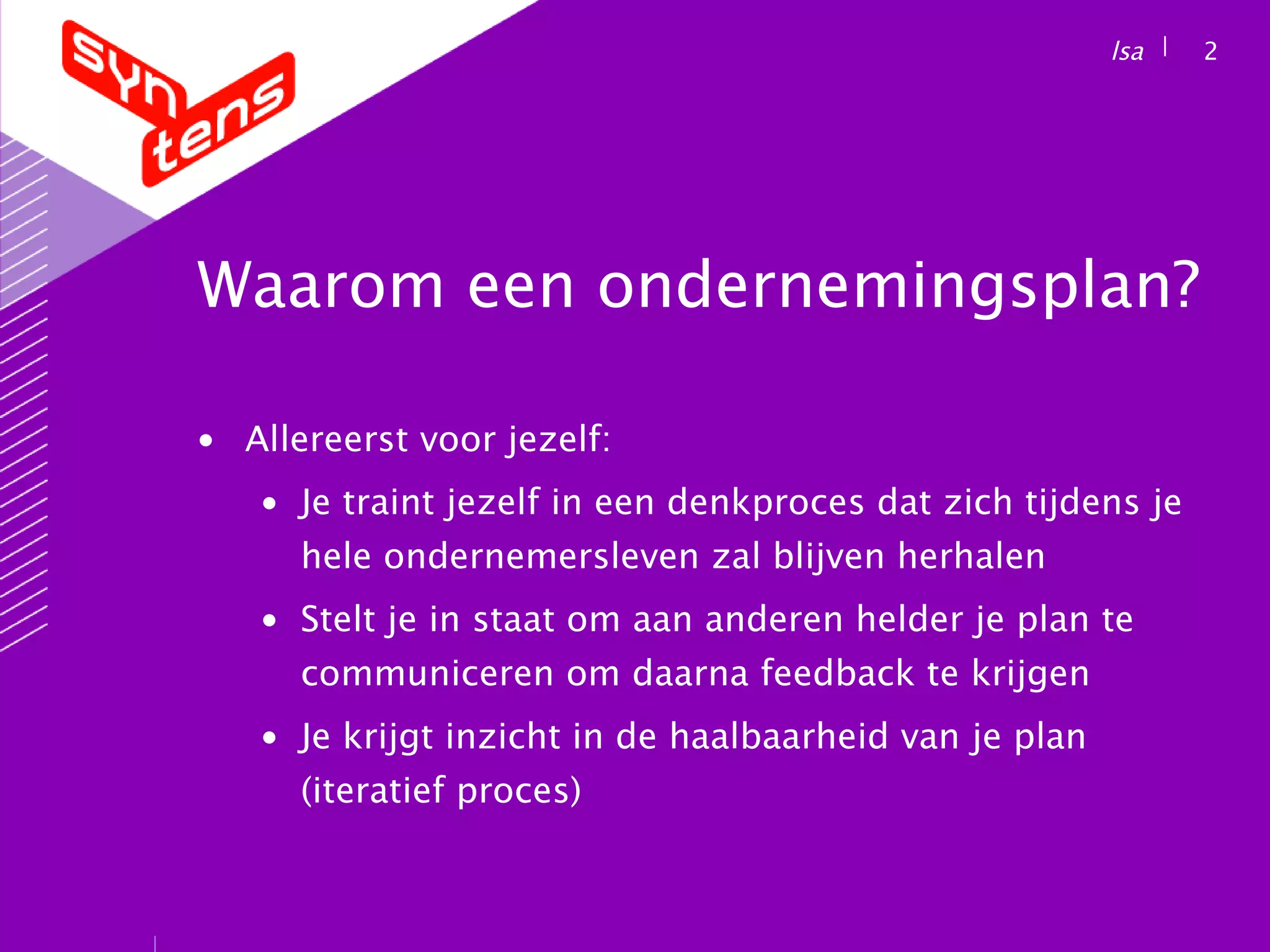 syn tens

Isa | 2

Waarom een ondernemingsplan?

• Allereerst voor jezelf:
  • Je traint jezelf in een denkproces dat zich tijdens je hele ondernemersleven zal blijven herhalen
  • Stelt je in staat om aan anderen helder je plan te communiceren om daarna feedback te krijgen
  • Je krijgt inzicht in de haalbaarheid van je plan (iteratief proces)